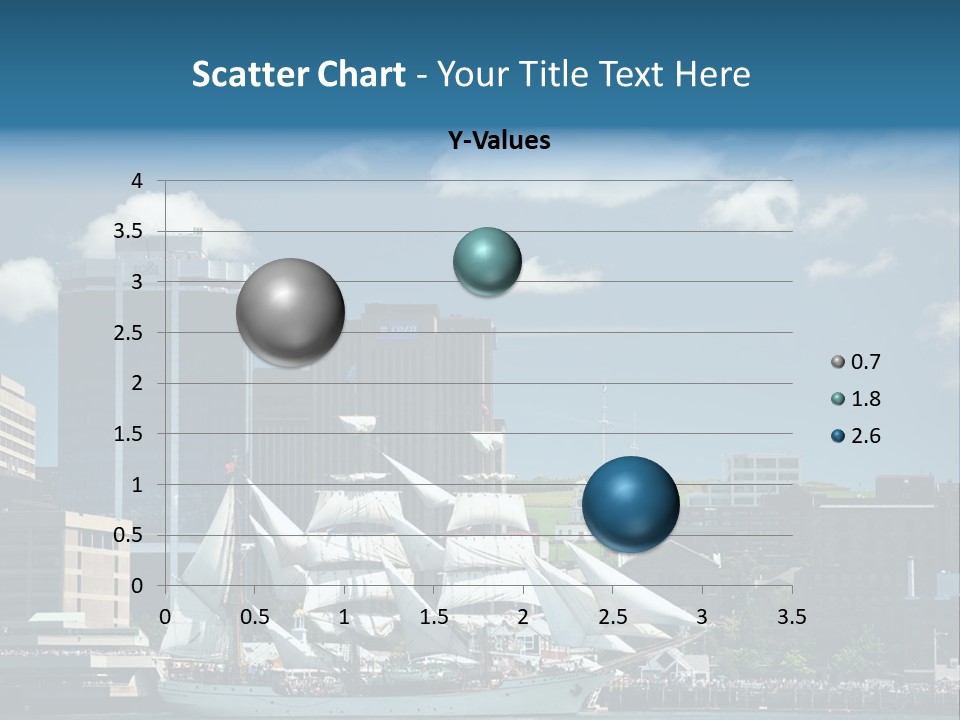 Scatter Chart - Your Title Text Here

Y-Values

4
3.5
3
2.5
2
1.5
1
0.5
0

0 0.5 1 1.5 2 2.5 3 3.5

0.7
1.8
2.6